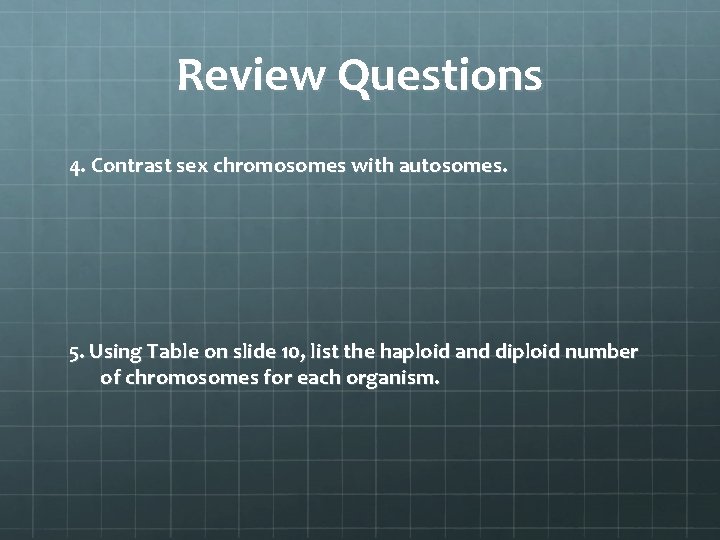 Review Questions

4. Contrast sex chromosomes with autosomes.

5. Using Table on slide 10, list the haploid and diploid number of chromosomes for each organism.